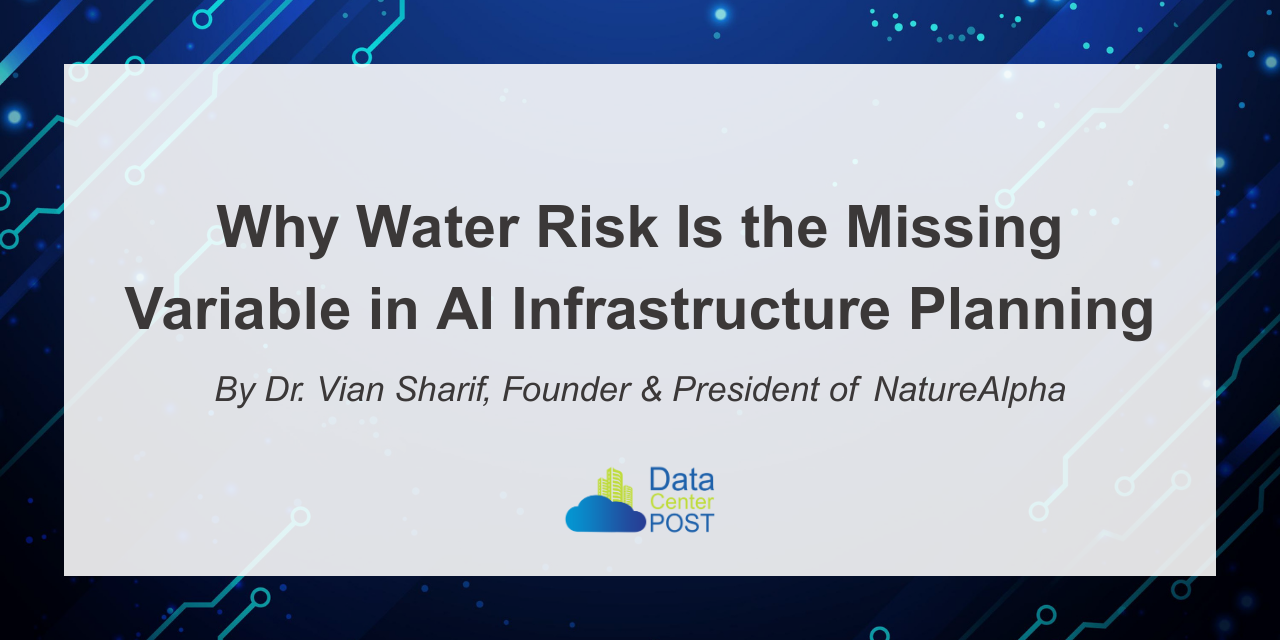 Why Water Risk Is the Missing Variable in AI Infrastructure Planning

By Dr. Vian Sharif, Founder & President of NatureAlpha

Data
Center
POST